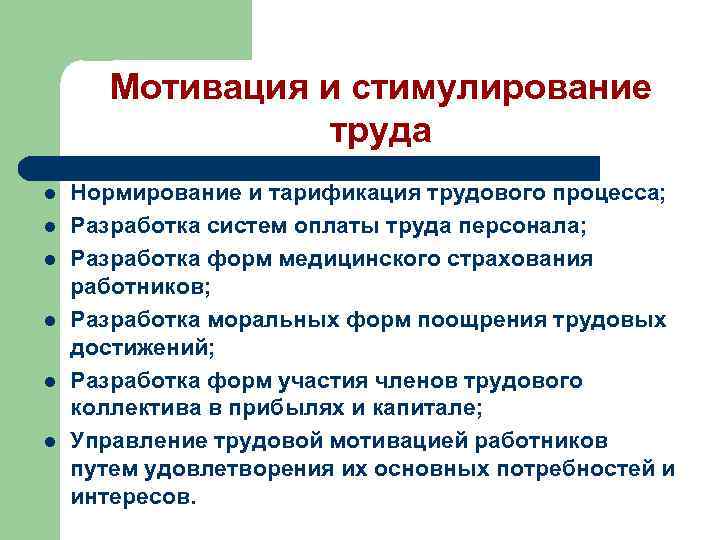 Мотивация и стимулирование труда

- Нормирование и тарификация трудового процесса;
- Разработка систем оплаты труда персонала;
- Разработка форм медицинского страхования работников;
- Разработка моральных форм поощрения трудовых достижений;
- Разработка форм участия членов трудового коллектива в прибылях и капитале;
- Управление трудовой мотивацией работников путем удовлетворения их основных потребностей и интересов.